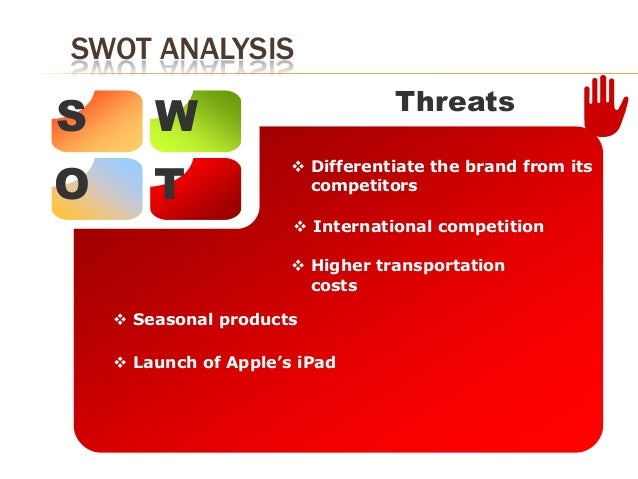 SWOT ANALYSIS

S W
O T

Threats

❖ Differentiate the brand from its competitors

❖ International competition

❖ Higher transportation costs

❖ Seasonal products

❖ Launch of Apple's iPad